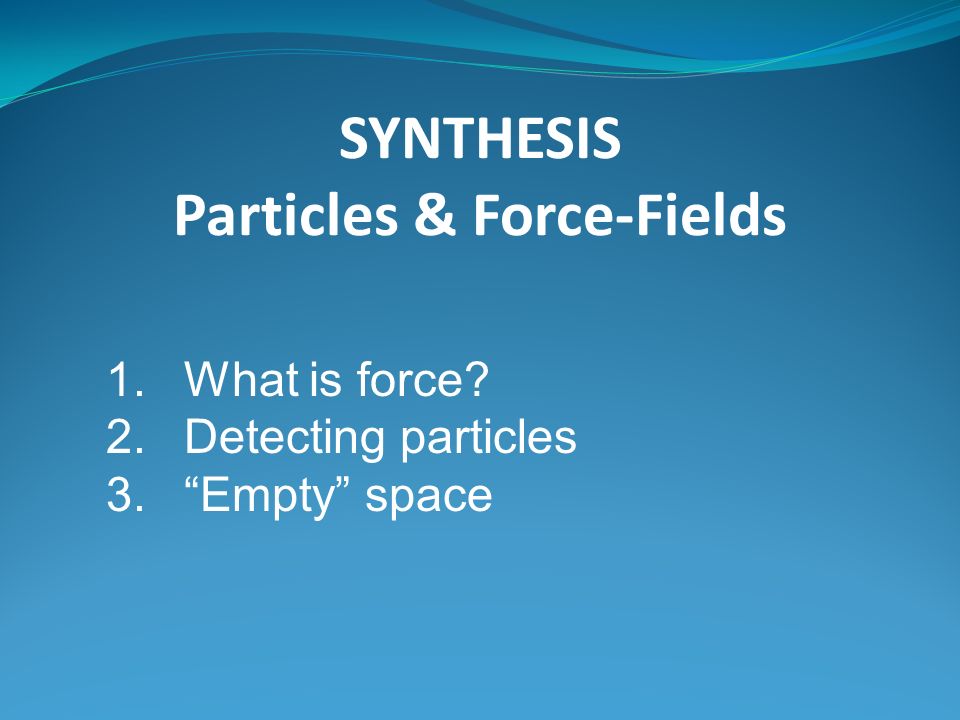 SYNTHESIS
Particles & Force-Fields

1. What is force?
2. Detecting particles
3. “Empty” space